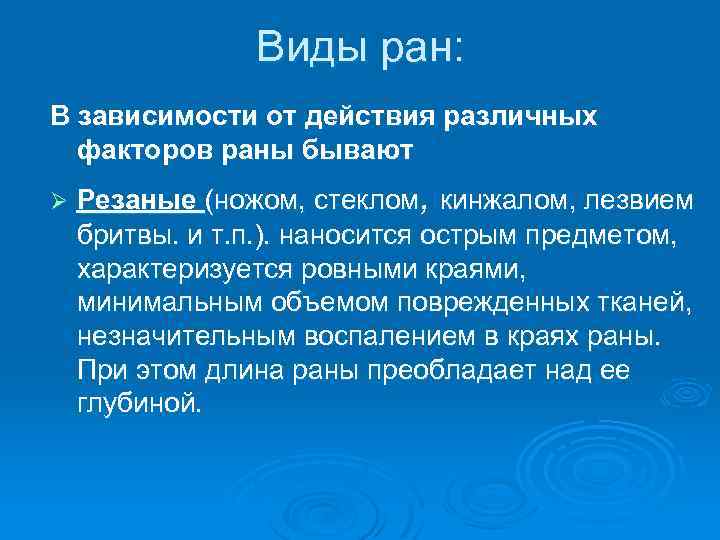 Виды ран:

В зависимости от действия различных факторов раны бывают

➢ Резаные (ножом, стеклом, кинжалом, лезвием бритвы. и т.п.). наносится острым предметом, характеризуется ровными краями, минимальным объемом поврежденных тканей, незначительным воспалением в краях раны. При этом длина раны преобладает над ее глубиной.